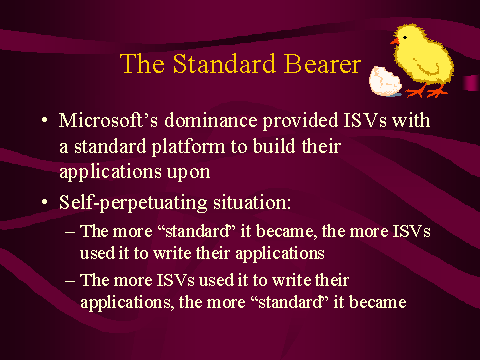 The Standard Bearer

• Microsoft’s dominance provided ISVs with a standard platform to build their applications upon

• Self-perpetuating situation:

– The more “standard” it became, the more ISVs used it to write their applications

– The more ISVs used it to write their applications, the more “standard” it became